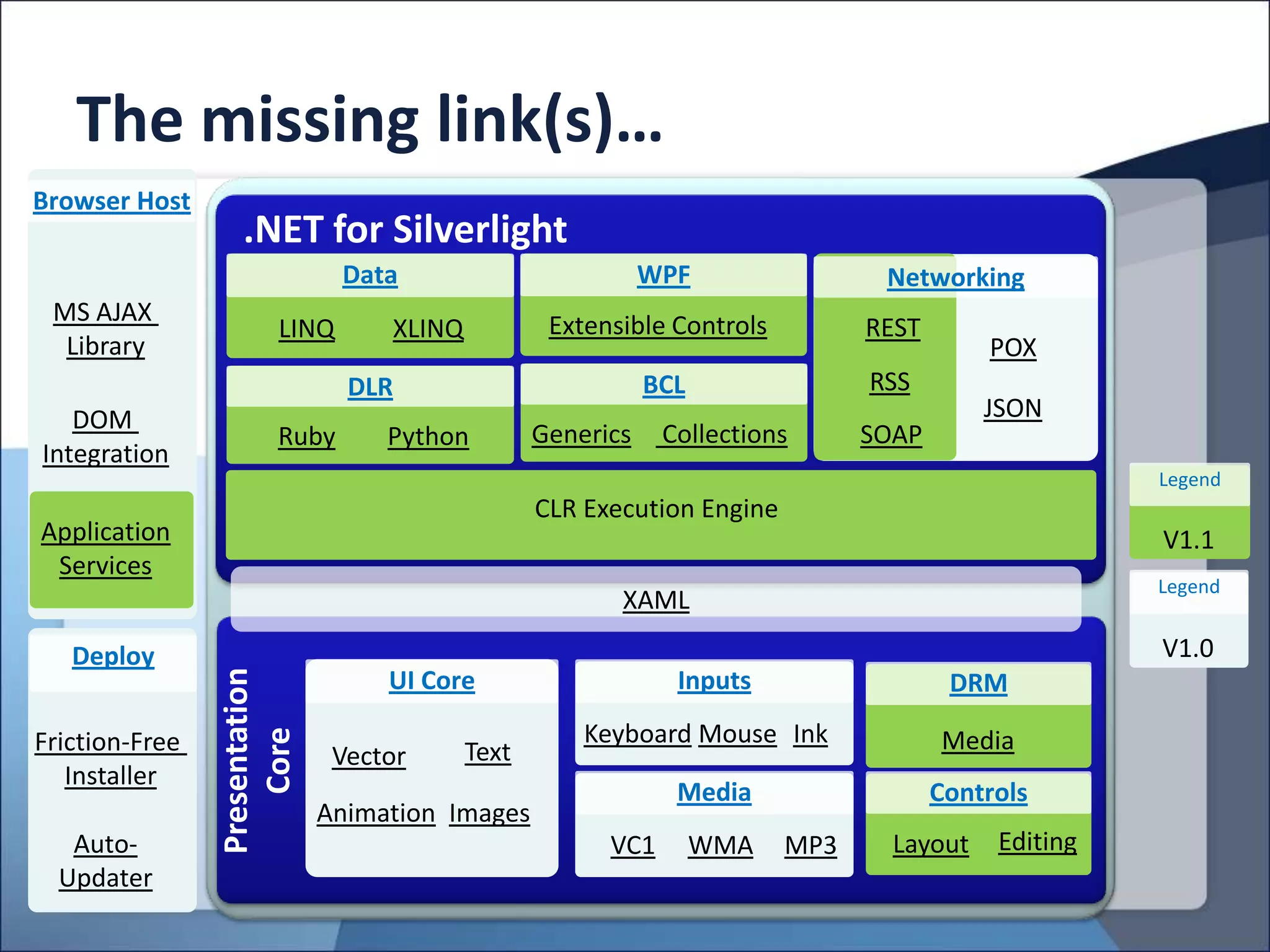 The missing link(s)…

Browser Host

MS AJAX Library

DOM Integration

Application Services

Deploy

Friction-Free Installer

Auto-Updater

.NET for Silverlight

Data

LINQ XLINQ

WPF

Extensible Controls

Networking

REST

RSS

SOAP

POX

JSON

DLR

Ruby Python

BCL

Generics Collections

CLR Execution Engine

XAML

Presentation Core

UI Core

Vector Text

Animation Images

Inputs

Keyboard Mouse Ink

Media

VC1 WMA MP3

DRM

Media

Controls

Layout Editing

Legend

V1.1

Legend

V1.0